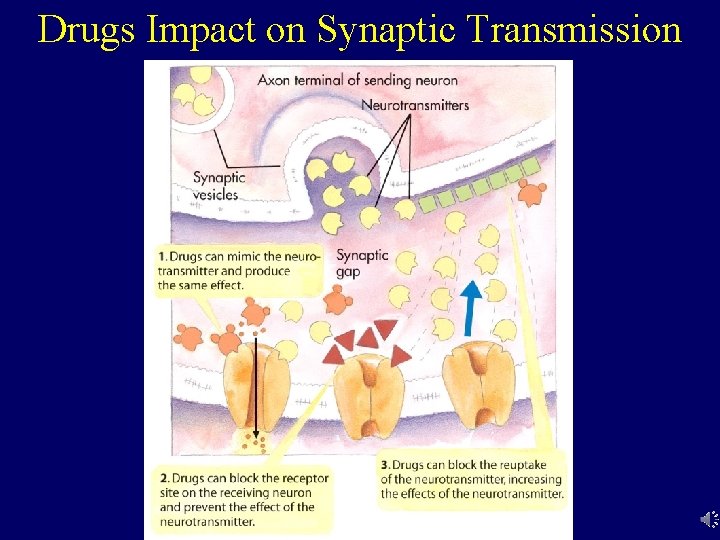 Drugs Impact on Synaptic Transmission

Axon terminal of sending neuron

Neurotransmitters

Synaptic vesicles

Synaptic gap

1. Drugs can mimic the neurotransmitter and produce the same effect.

2. Drugs can block the receptor site on the receiving neuron and prevent the effect of the neurotransmitter.

3. Drugs can block the reuptake of the neurotransmitter, increasing the effects of the neurotransmitter.